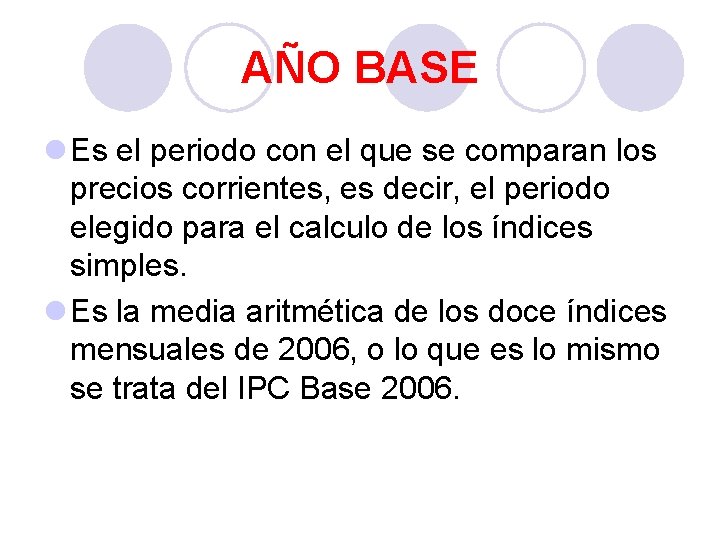 AÑO BASE

Es el periodo con el que se comparan los precios corrientes, es decir, el periodo elegido para el calculo de los índices simples.

Es la media aritmética de los doce índices mensuales de 2006, o lo que es lo mismo se trata del IPC Base 2006.